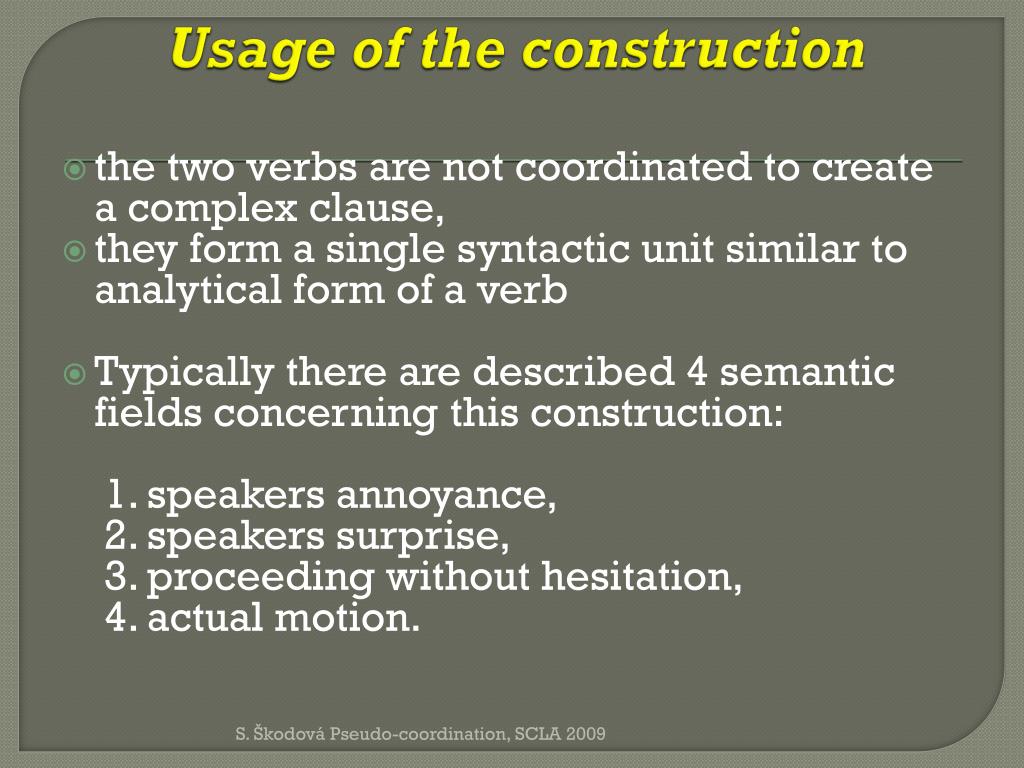 Usage of the construction

the two verbs are not coordinated to create a complex clause,
they form a single syntactic unit similar to analytical form of a verb

Typically there are described 4 semantic fields concerning this construction:

1. speakers annoyance,
2. speakers surprise,
3. proceeding without hesitation,
4. actual motion.

S. Škodová Pseudo-coordination, SCLA 2009